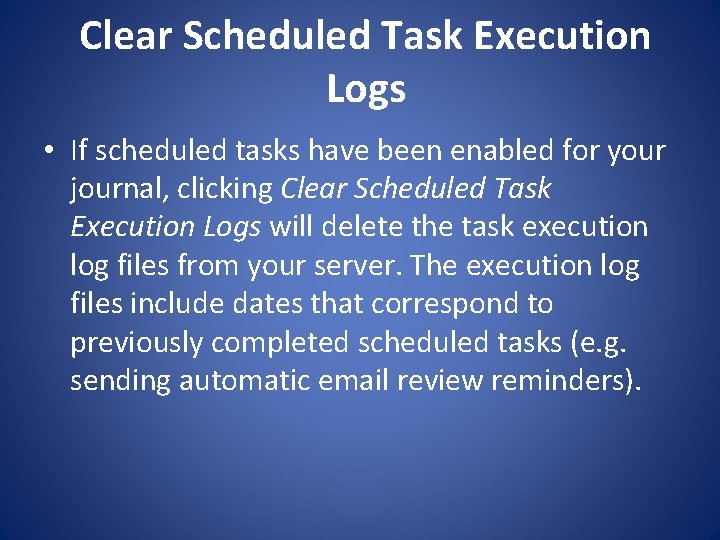 Clear Scheduled Task Execution Logs

• If scheduled tasks have been enabled for your journal, clicking Clear Scheduled Task Execution Logs will delete the task execution log files from your server. The execution log files include dates that correspond to previously completed scheduled tasks (e.g. sending automatic email review reminders).